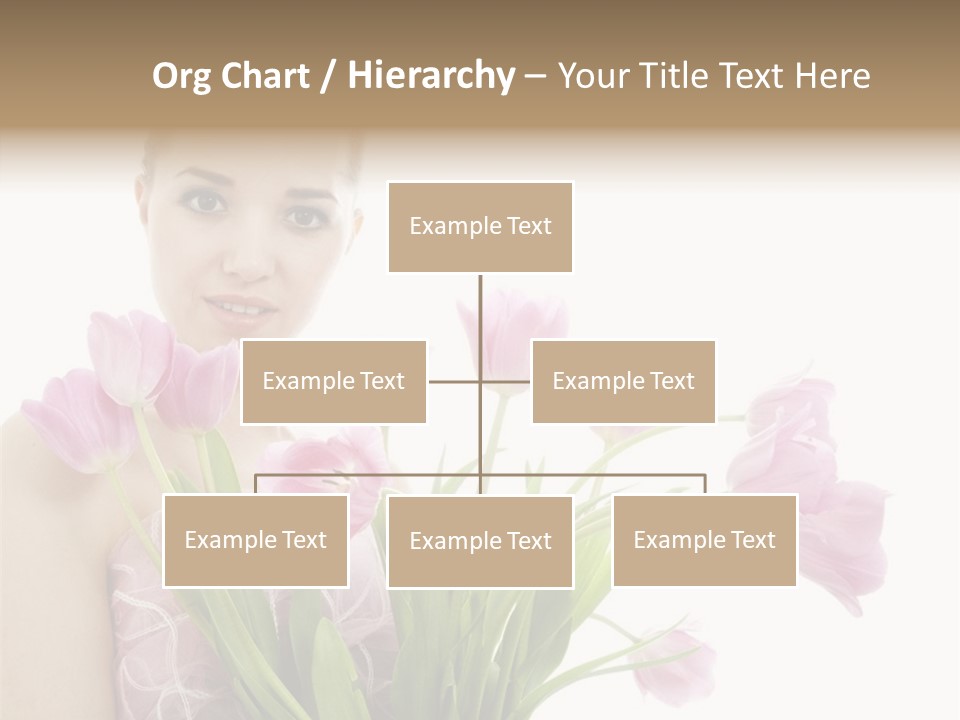 Org Chart / Hierarchy – Your Title Text Here

Example Text

Example Text

Example Text

Example Text

Example Text

Example Text